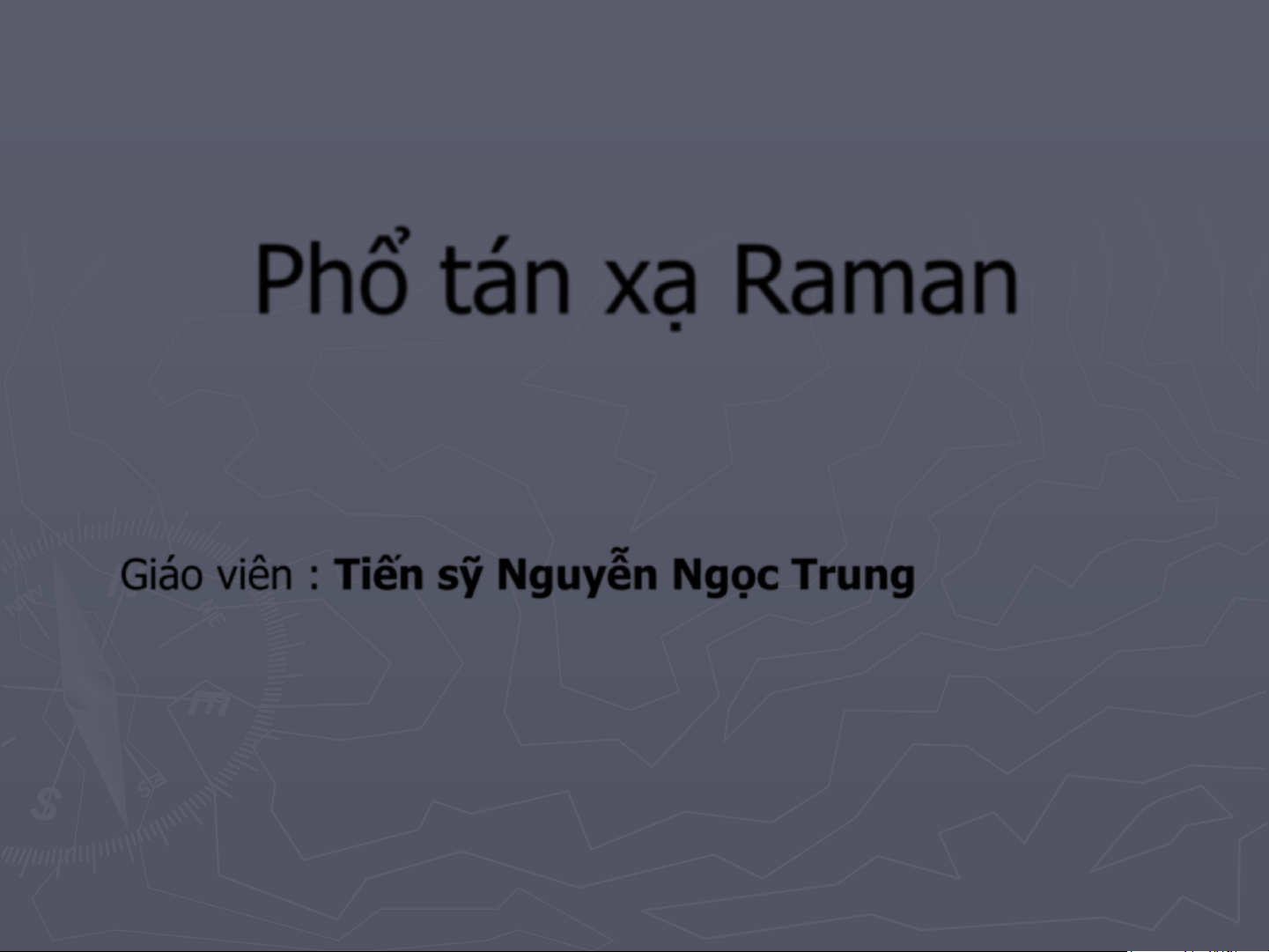 Phổ tán xạ Raman

Giáo viên : Tiến sỹ Nguyễn Ngọc Trung